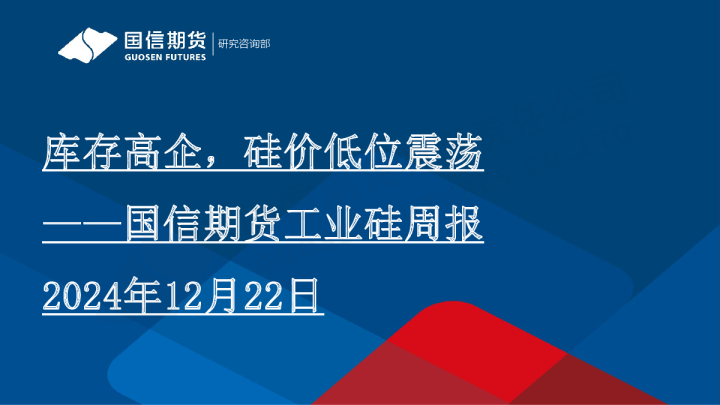 国信期货
GUOSEN FUTURES
研究咨询部

库存高企，硅价低位震荡

——国信期货工业硅周报

2024年12月22日